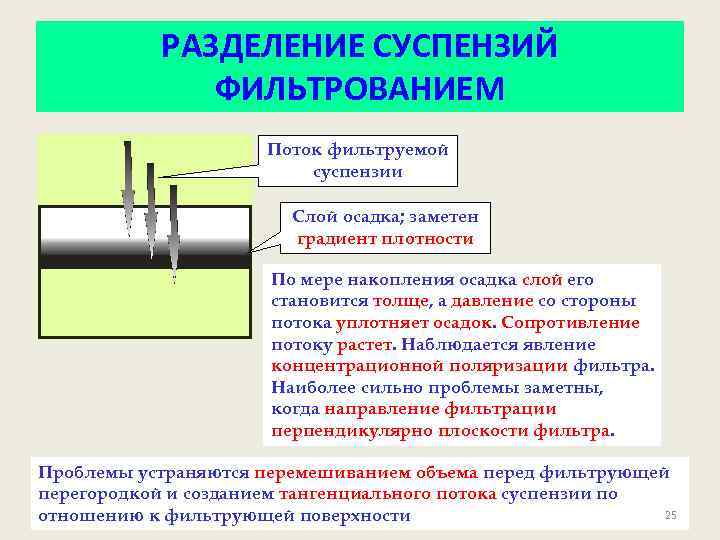 РАЗДЕЛЕНИЕ СУСПЕНЗИЙ ФИЛЬТРОВАНИЕМ

Поток фильтруемой суспензии

Слой осадка; заметен градиент плотности

По мере накопления осадка слой его становится толще, а давление со стороны потока уплотняет осадок. Сопротивление потоку растет. Наблюдается явление концентрационной поляризации фильтра. Наиболее сильно проблемы заметны, когда направление фильтрации перпендикулярно плоскости фильтра.

Проблемы устраняются перемешиванием объема перед фильтрующей перегородкой и созданием тангенциального потока суспензии по отношению к фильтрующей поверхности

25